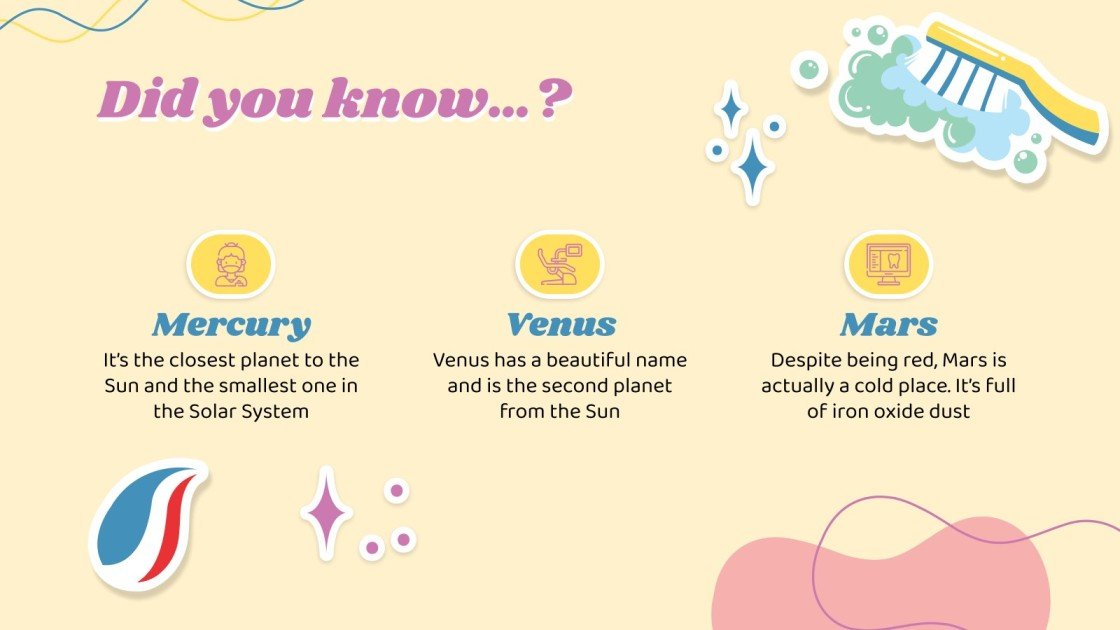 Did you know…?

Mercury
It's the closest planet to the Sun and the smallest one in the Solar System

Venus
Venus has a beautiful name and is the second planet from the Sun

Mars
Despite being red, Mars is actually a cold place. It's full of iron oxide dust